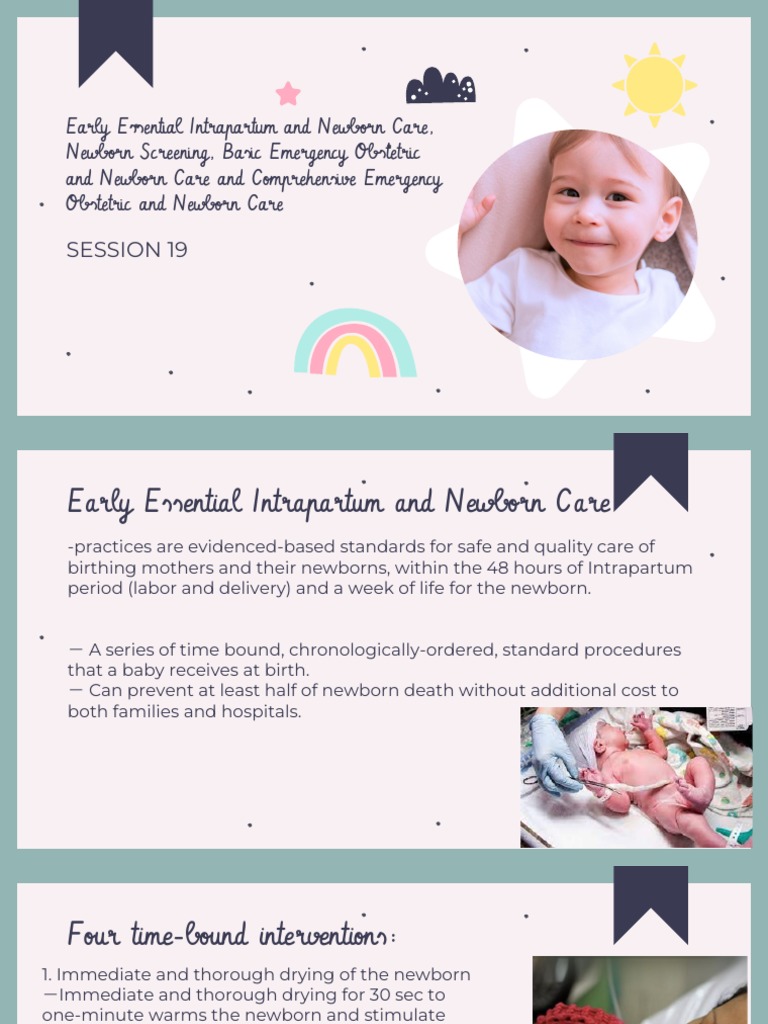 Early Essential Intrapartum and Newborn Care, Newborn Screening, Basic Emergency Obstetric and Newborn Care and Comprehensive Emergency Obstetric and Newborn Care

SESSION 19

Early Essential Intrapartum and Newborn Care

-practices are evidenced-based standards for safe and quality care of birthing mothers and their newborns, within the 48 hours of Intrapartum period (labor and delivery) and a week of life for the newborn.

— A series of time bound, chronologically-ordered, standard procedures that a baby receives at birth.
— Can prevent at least half of newborn death without additional cost to both families and hospitals.

Four time-bound interventions:

1. Immediate and thorough drying of the newborn
—Immediate and thorough drying for 30 sec to one-minute warms the newborn and stimulate